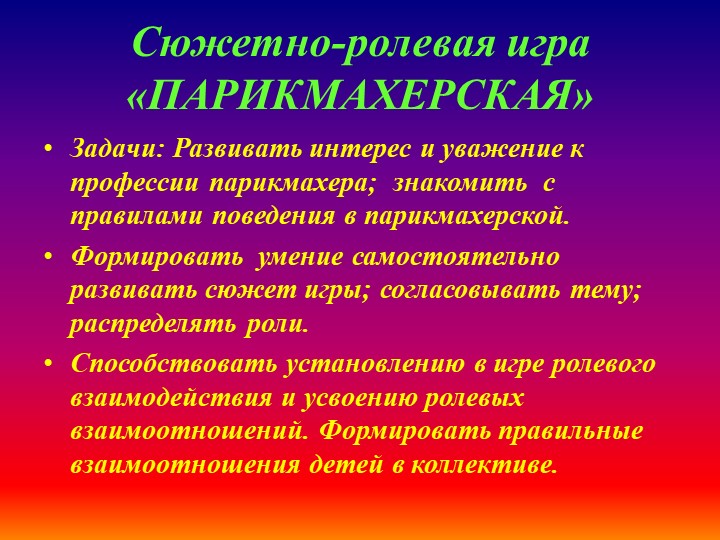 Сюжетно-ролевая игра «ПАРИКМАХЕРСКАЯ»

• Задачи: Развивать интерес и уважение к профессии парикмахера; знакомить с правилами поведения в парикмахерской.

• Формировать умение самостоятельно развивать сюжет игры; согласовывать тему; распределять роли.

• Способствовать установлению в игре ролевого взаимодействия и усвоению ролевых взаимоотношений. Формировать правильные взаимоотношения детей в коллективе.